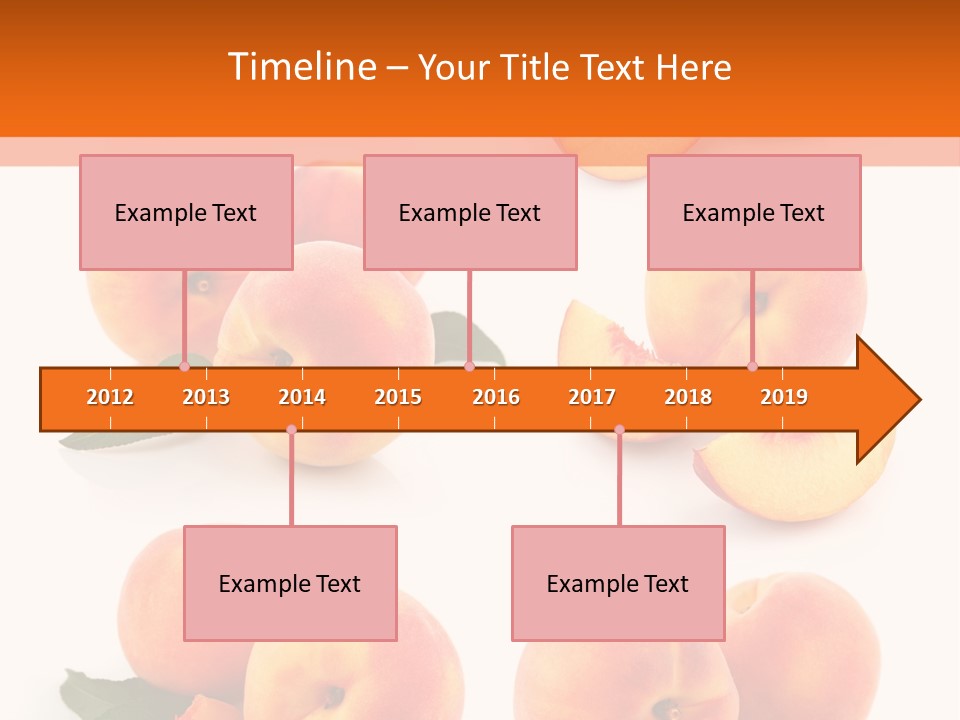 Timeline – Your Title Text Here

Example Text

Example Text

Example Text

2012 2013 2014 2015 2016 2017 2018 2019

Example Text

Example Text